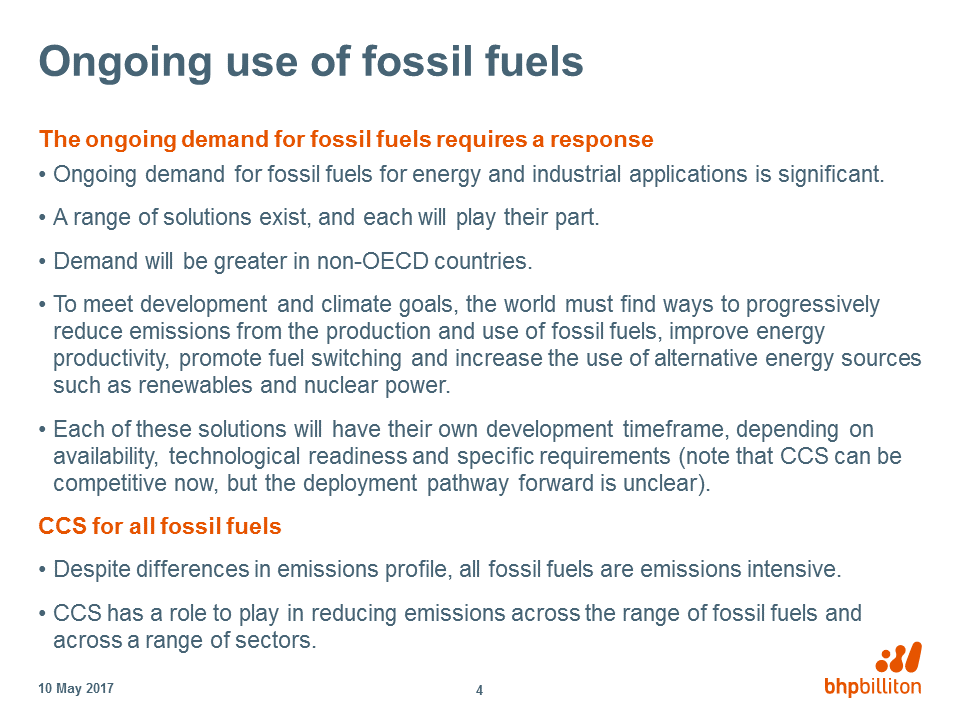 Ongoing use of fossil fuels

The ongoing demand for fossil fuels requires a response

• Ongoing demand for fossil fuels for energy and industrial applications is significant.

• A range of solutions exist, and each will play their part.

• Demand will be greater in non-OECD countries.

• To meet development and climate goals, the world must find ways to progressively reduce emissions from the production and use of fossil fuels, improve energy productivity, promote fuel switching and increase the use of alternative energy sources such as renewables and nuclear power.

• Each of these solutions will have their own development timeframe, depending on availability, technological readiness and specific requirements (note that CCS can be competitive now, but the deployment pathway forward is unclear).

CCS for all fossil fuels

• Despite differences in emissions profile, all fossil fuels are emissions intensive.

• CCS has a role to play in reducing emissions across the range of fossil fuels and across a range of sectors.

10 May 2017

4

bhpbilliton